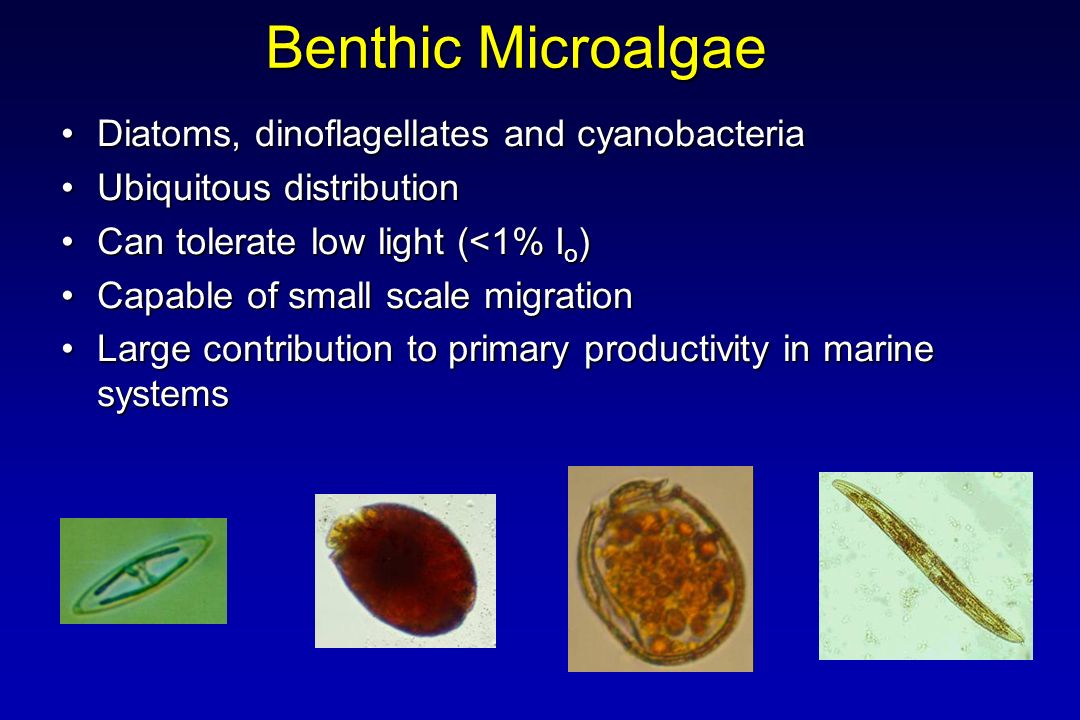 Benthic Microalgae

• Diatoms, dinoflagellates and cyanobacteria
• Ubiquitous distribution
• Can tolerate low light (<1% $I_o$)
• Capable of small scale migration
• Large contribution to primary productivity in marine systems